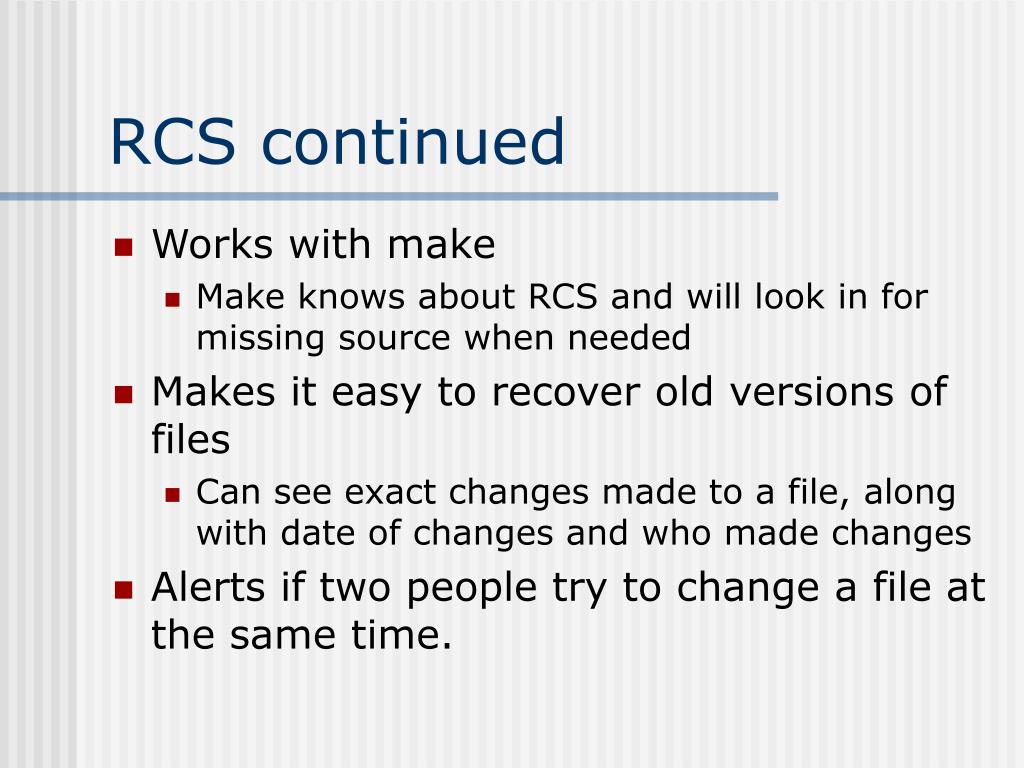 RCS continued

- Works with make
  - Make knows about RCS and will look in for missing source when needed
- Makes it easy to recover old versions of files
  - Can see exact changes made to a file, along with date of changes and who made changes
- Alerts if two people try to change a file at the same time.